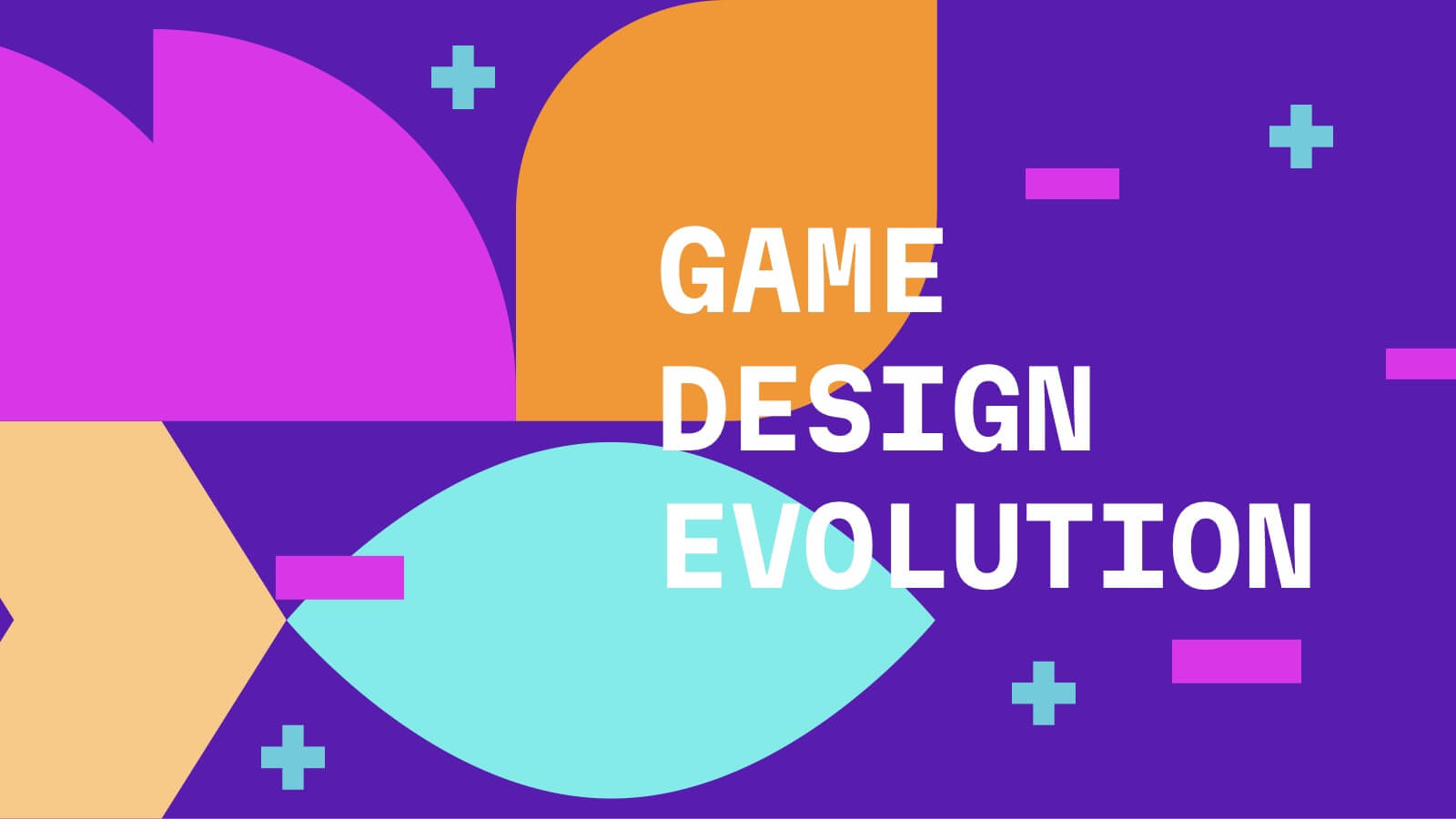 GAME
DESIGN
EVOLUTION